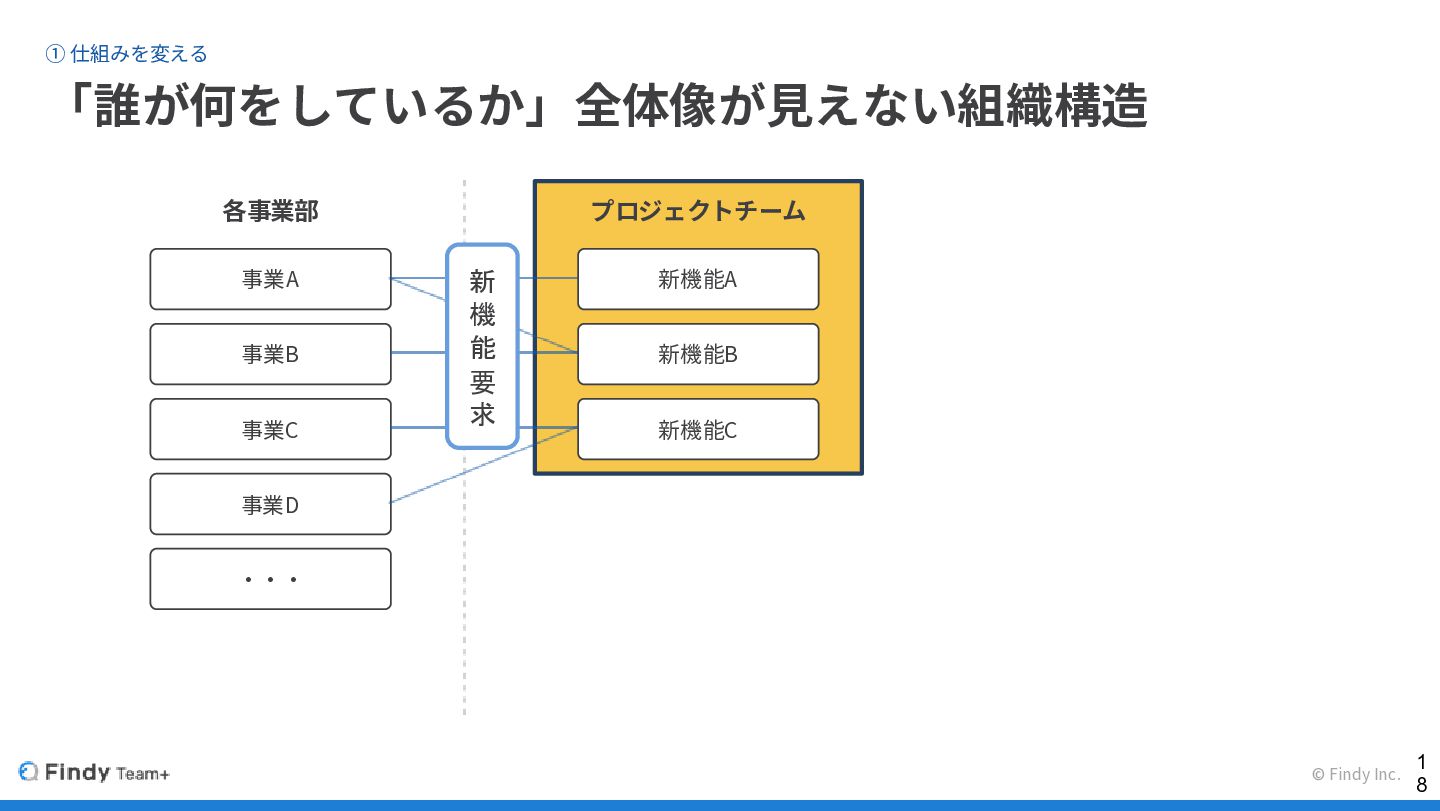 ① 仕組みを変える

「誰が何をしているか」全体像が見えない組織構造

各事業部

事業A

事業B

事業C

事業D

・・・

新機能要求

プロジェクトチーム

新機能A

新機能B

新機能C

Findy Team+

© Findy Inc.

18